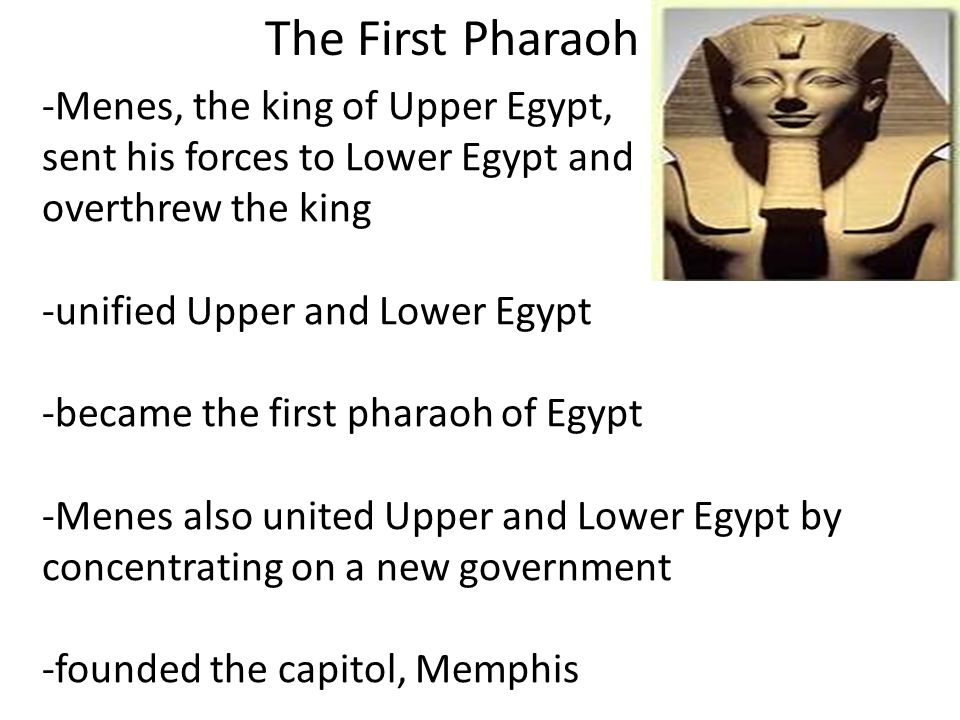 The First Pharaoh

-Menes, the king of Upper Egypt, sent his forces to Lower Egypt and overthrew the king

-unified Upper and Lower Egypt

-became the first pharaoh of Egypt

-Menes also united Upper and Lower Egypt by concentrating on a new government

-founded the capitol, Memphis